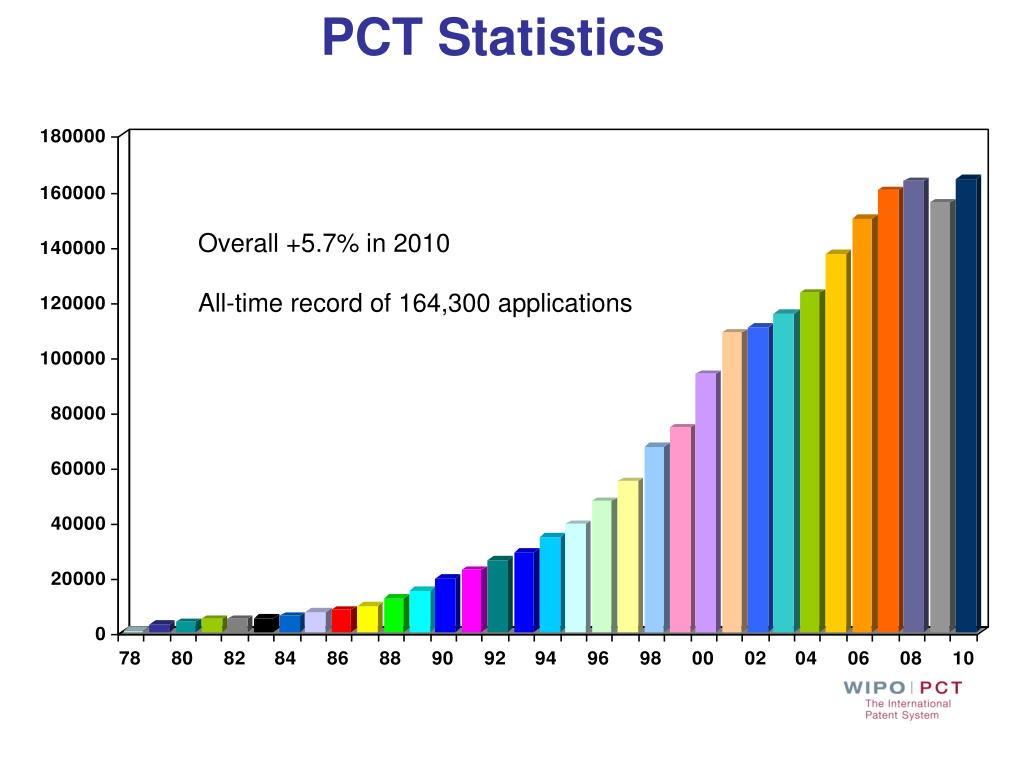 PCT Statistics

180000
160000
140000
120000
100000
80000
60000
40000
20000
0

Overall +5.7% in 2010

All-time record of 164,300 applications

78 80 82 84 86 88 90 92 94 96 98 00 02 04 06 08 10

WIPO | PCT
The International
Patent System